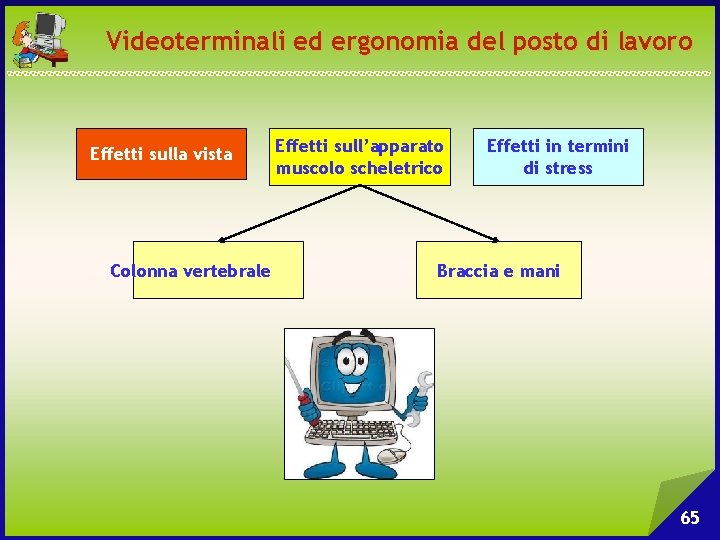 Videoterminali ed ergonomia del posto di lavoro

Effetti sulla vista

Effetti sull'apparato muscolo scheletrico

Effetti in termini di stress

Colonna vertebrale

Braccia e mani

65